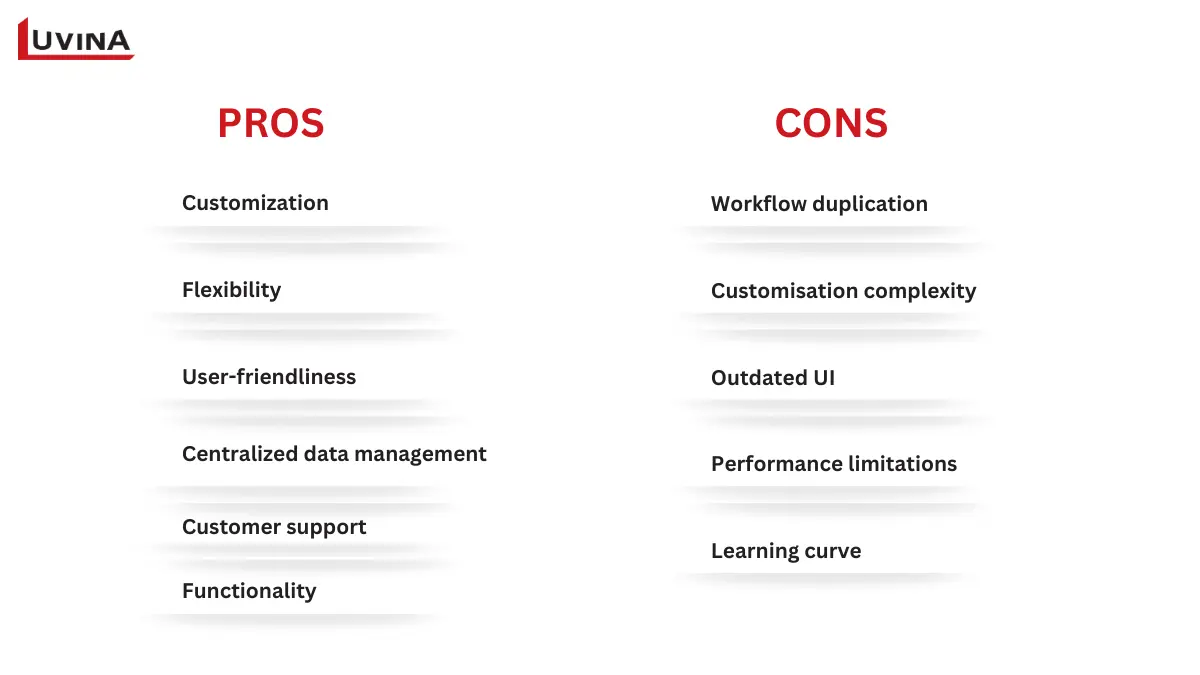 LUVINA

PROS

Customization

Flexibility

User-friendliness

Centralized data management

Customer support

Functionality

CONS

Workflow duplication

Customisation complexity

Outdated UI

Performance limitations

Learning curve